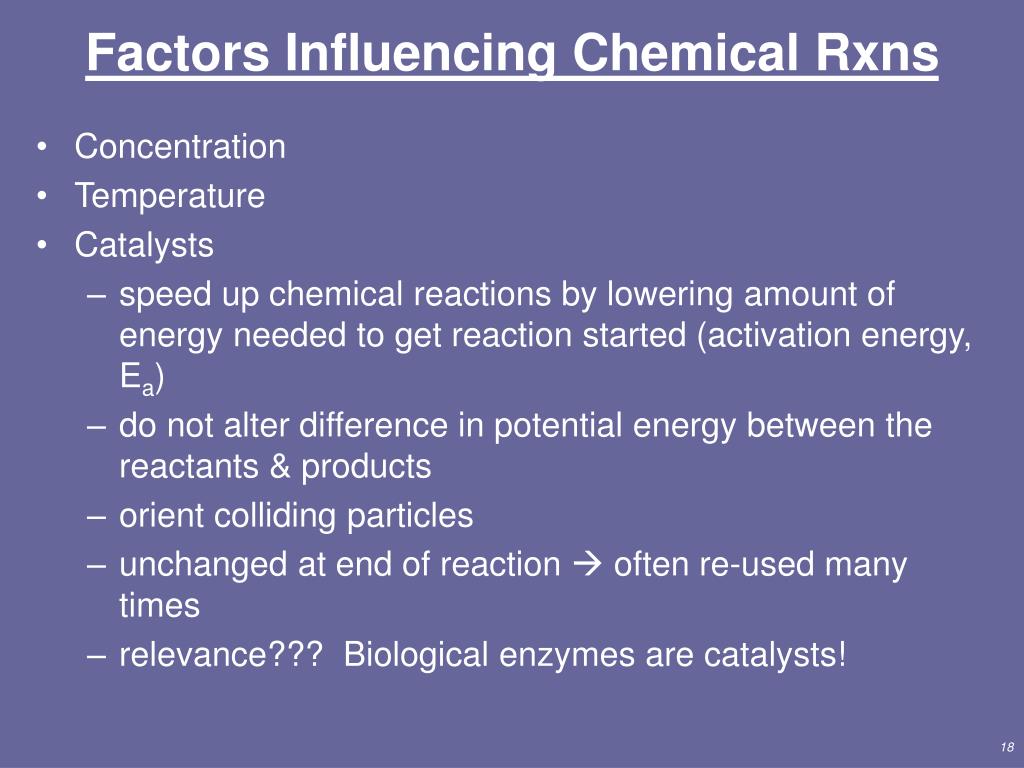 Factors Influencing Chemical Rxns

• Concentration
• Temperature
• Catalysts
– speed up chemical reactions by lowering amount of energy needed to get reaction started (activation energy, $E_a$)
– do not alter difference in potential energy between the reactants & products
– orient colliding particles
– unchanged at end of reaction → often re-used many times
– relevance??? Biological enzymes are catalysts!

18